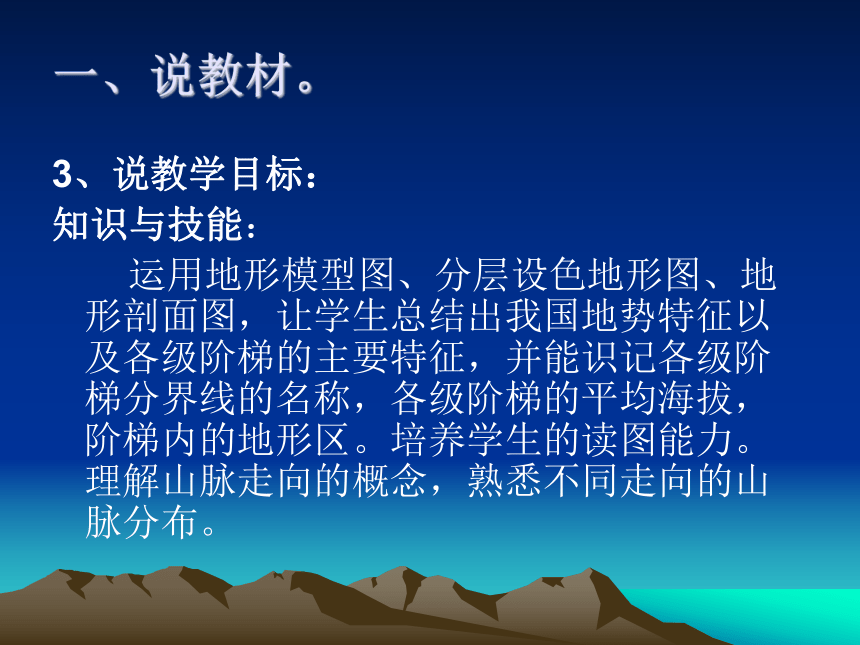 一、说教材。

3、说教学目标：
知识与技能：

运用地形模型图、分层设色地形图、地形剖面图，让学生总结出我国地势特征以及各级阶梯的主要特征，并能识记各级阶梯分界线的名称，各级阶梯的平均海拔，阶梯内的地形区。培养学生的读图能力。理解山脉走向的概念，熟悉不同走向的山脉分布。